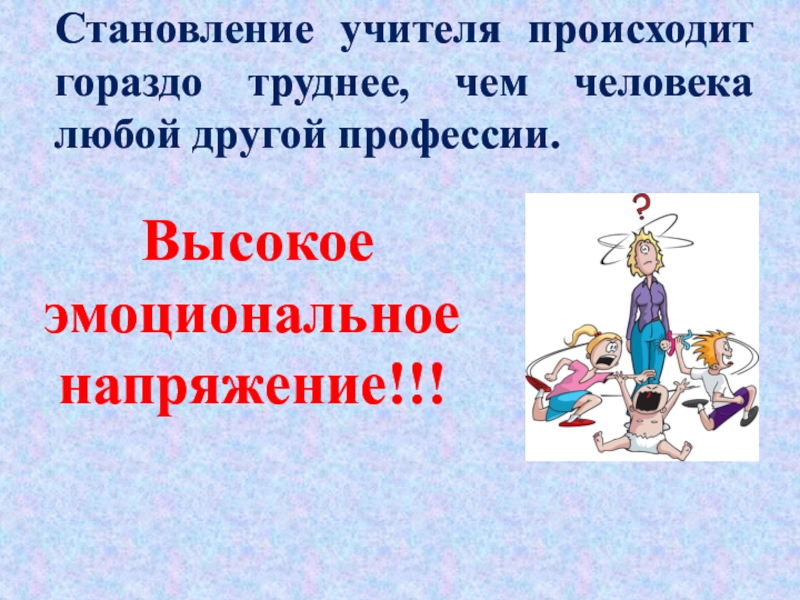 Становление учителя происходит гораздо труднее, чем человека любой другой профессии.

Высокое эмоциональное напряжение!!!

?